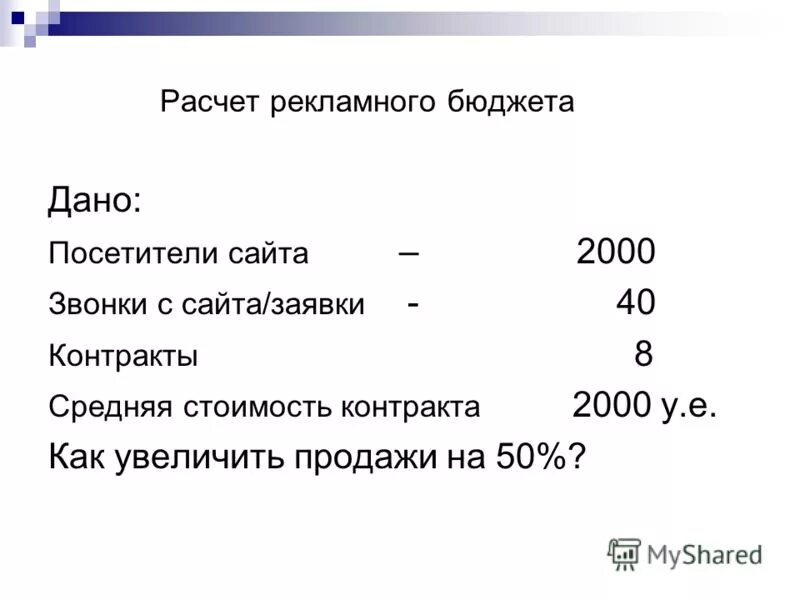 Расчет рекламного бюджета

Дано:

Посетители сайта – 2000

Звонки с сайта/заявки - 40

Контракты 8

Средняя стоимость контракта 2000 у.е.

Как увеличить продажи на 50%?

MyShared